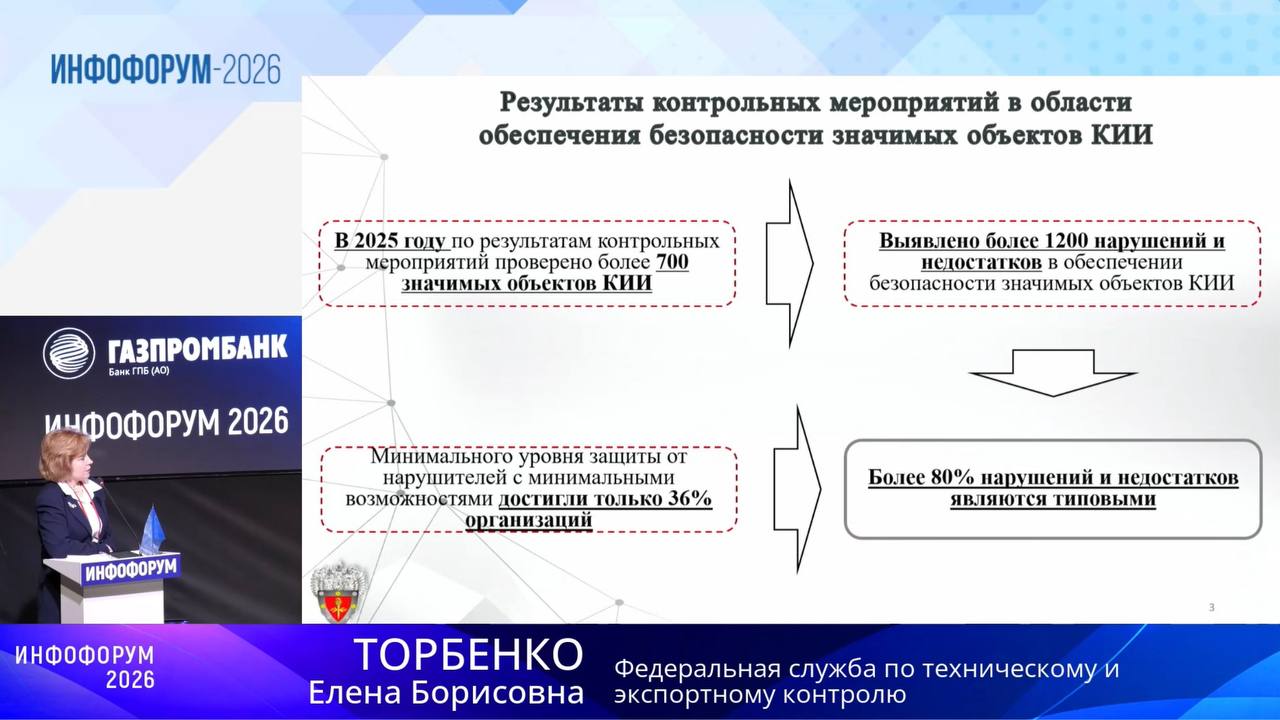 ИНФОФОРУМ-2026

Результаты контрольных мероприятий в области обеспечения безопасности значимых объектов КИИ

В 2025 году по результатам контрольных мероприятий проверено более 700 значимых объектов КИИ

Выявлено более 1200 нарушений и недостатков в обеспечении безопасности значимых объектов КИИ

Минимального уровня защиты от нарушителей с минимальными возможностями достигли только 36% организаций

Более 80% нарушений и недостатков являются типовыми

3

ГАЗПРОМБАНК
Банк ГПБ (АО)
ИНФОФОРУМ 2026

ИНФОФОРУМ

ИНФОФОРУМ
2026

ТОРБЕНКО
Елена Борисовна

Федеральная служба по техническому и экспортному контролю